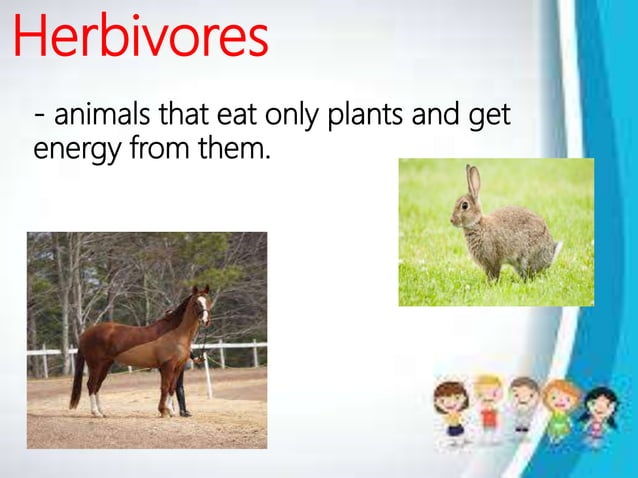 Herbivores

- animals that eat only plants and get energy from them.